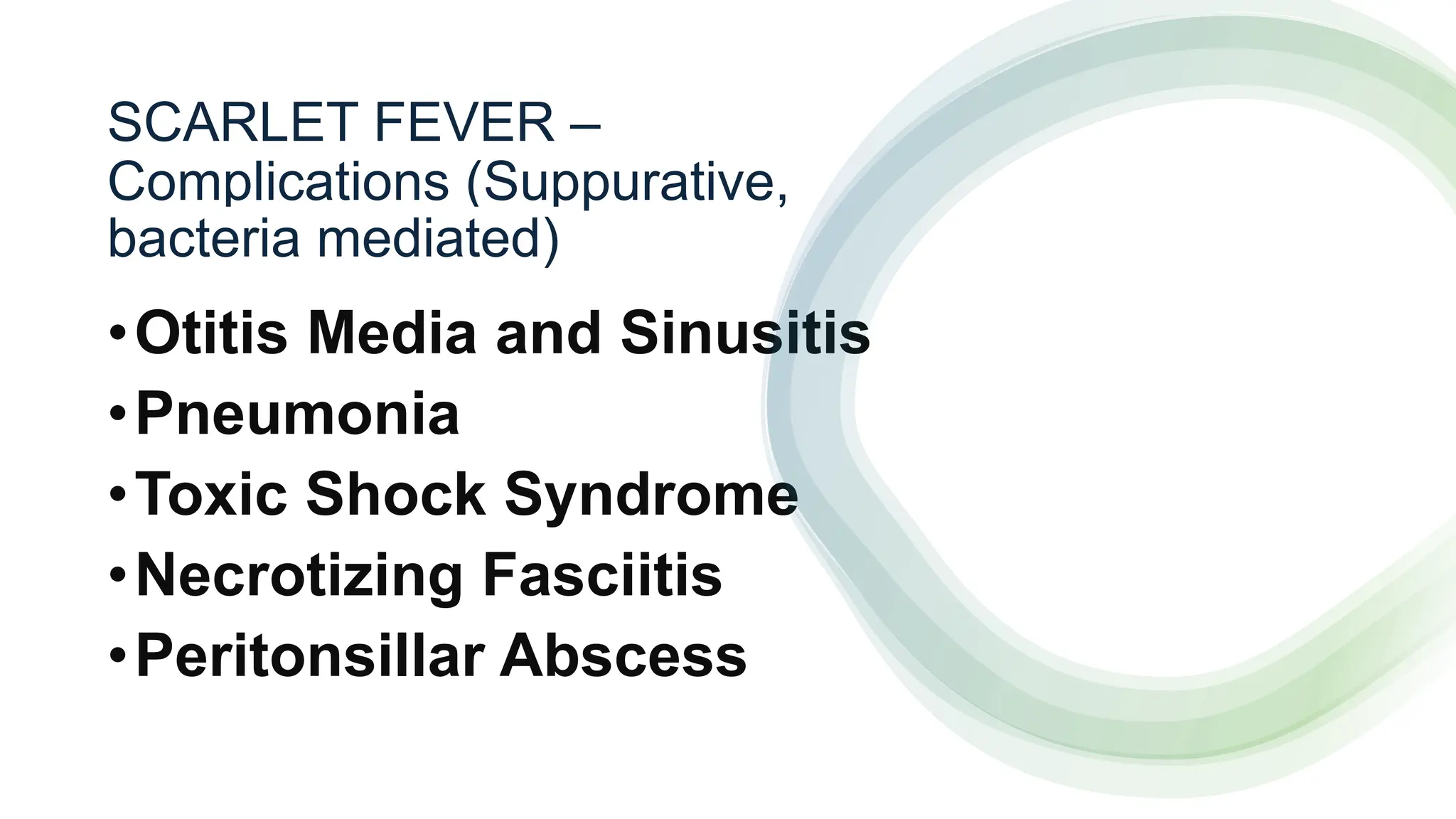 SCARLET FEVER – Complications (Suppurative, bacteria mediated)

• Otitis Media and Sinusitis
• Pneumonia
• Toxic Shock Syndrome
• Necrotizing Fasciitis
• Peritonsillar Abscess